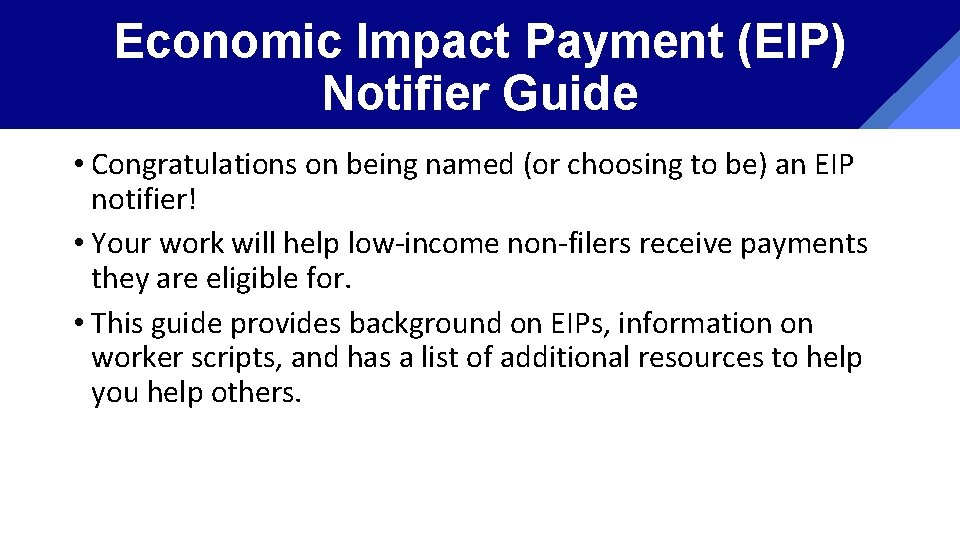 Economic Impact Payment (EIP) Notifier Guide

• Congratulations on being named (or choosing to be) an EIP notifier!

• Your work will help low-income non-filers receive payments they are eligible for.

• This guide provides background on EIPs, information on worker scripts, and has a list of additional resources to help you help others.